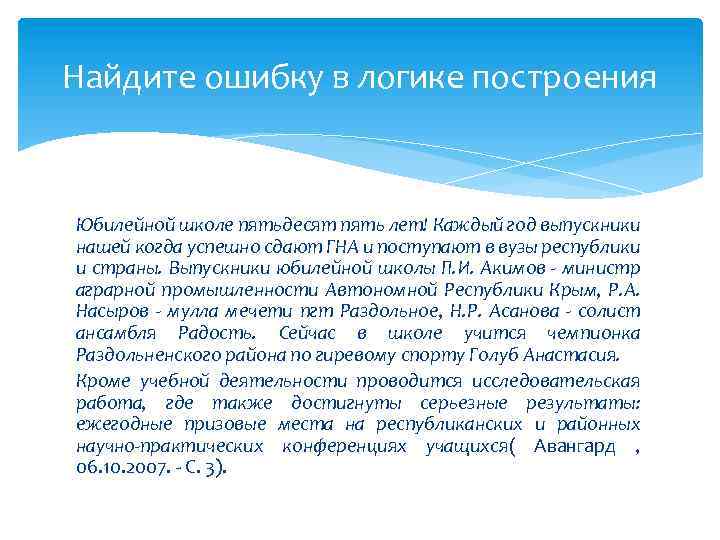 Найдите ошибку в логике построения

Юбилейной школе пятьдесят пять лет! Каждый год выпускники нашей когда успешно сдают ГНА и поступают в вузы республики и страны. Выпускники юбилейной школы П.И. Акимов - министр аграрной промышленности Автономной Республики Крым, Р.А. Насыров - мулла мечети пгт Раздольное, Н.Р. Асанова - солист ансамбля Радость. Сейчас в школе учится чемпионка Раздольненского района по гиревому спорту Голуб Анастасия.

Кроме учебной деятельности проводится исследовательская работа, где также достигнуты серьезные результаты: ежегодные призовые места на республиканских и районных научно-практических конференциях учащихся( Авангард , 06.10.2007. - С. 3).